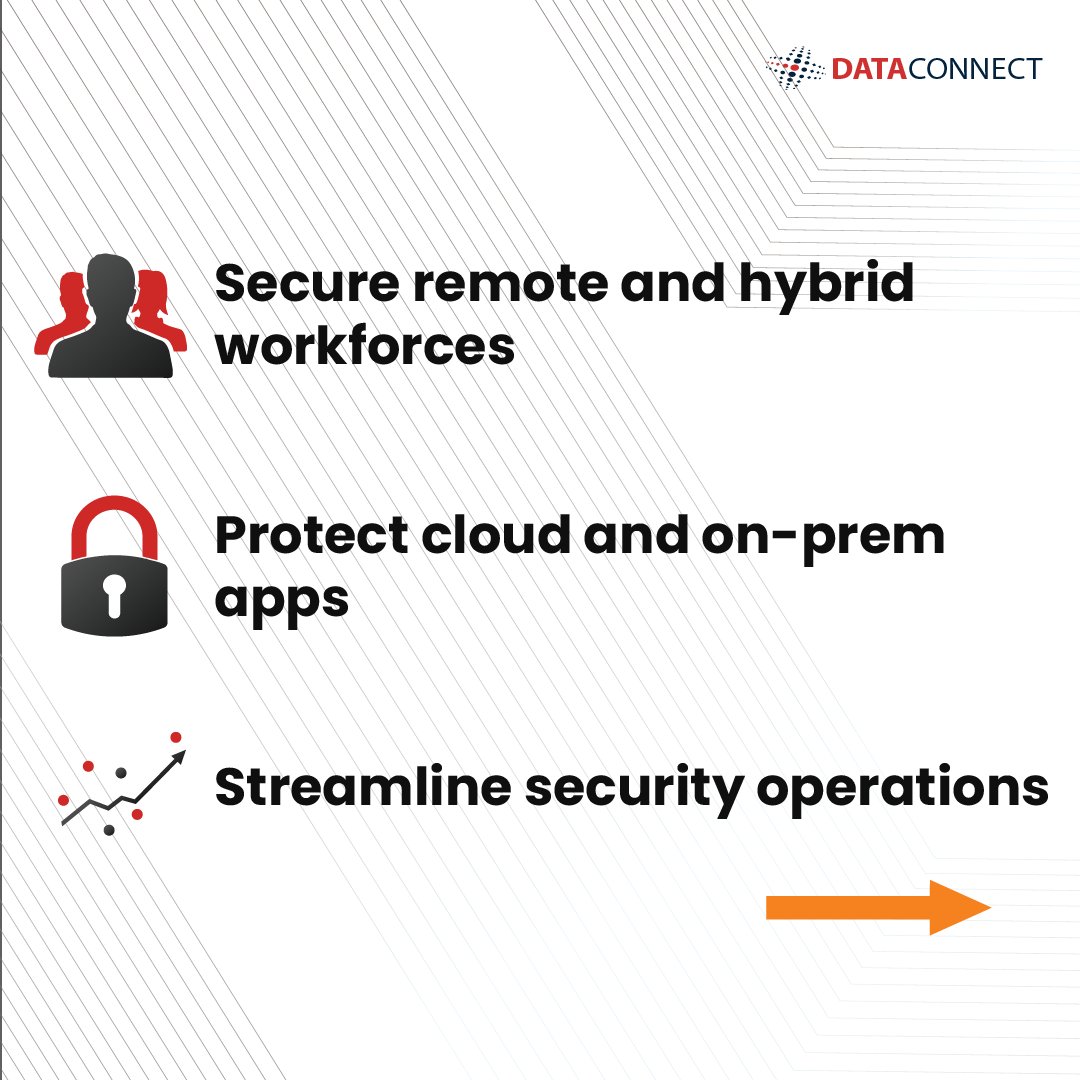 DATACONNECT

Secure remote and hybrid workforces

Protect cloud and on-prem apps

Streamline security operations